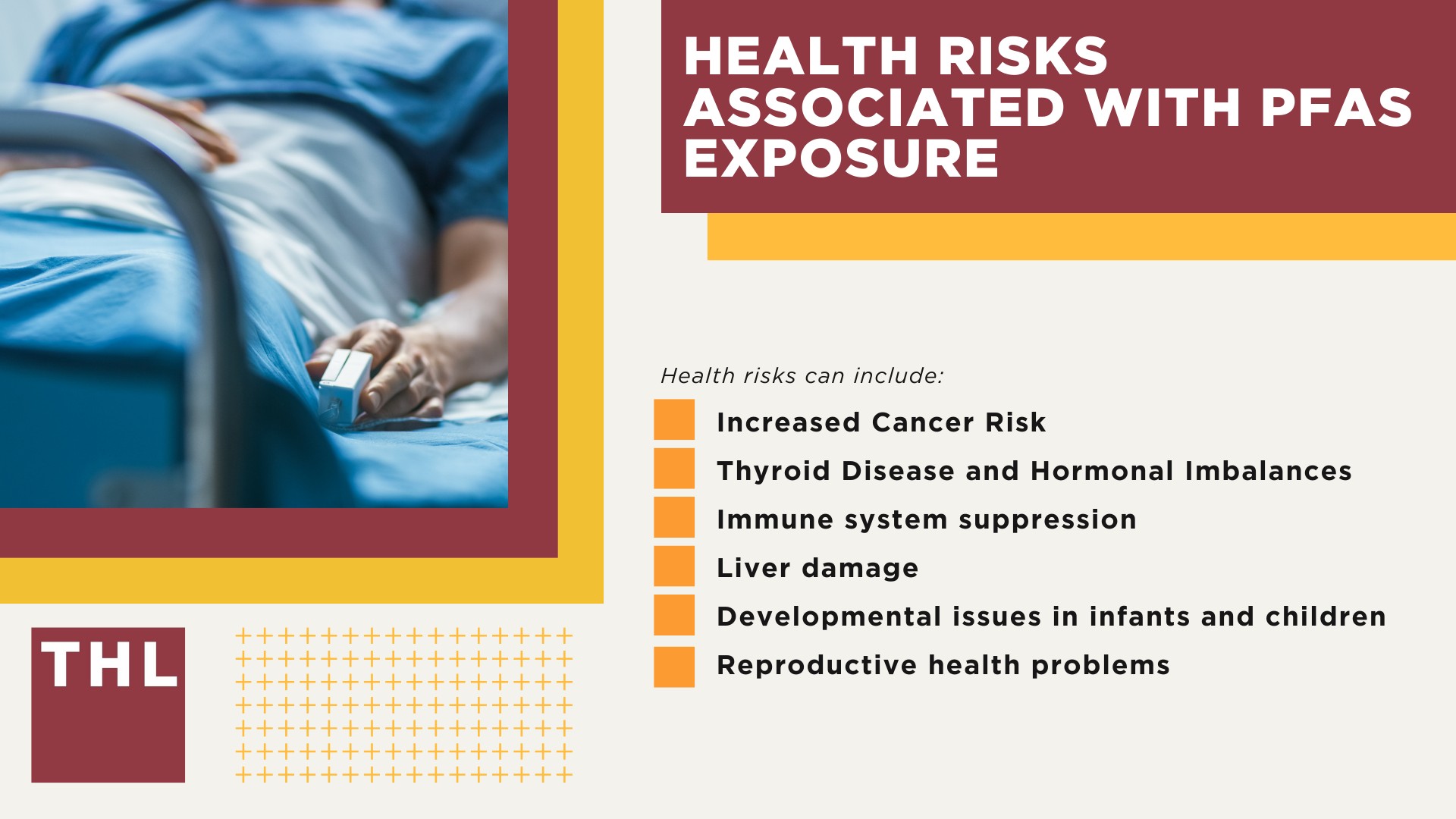 HEALTH RISKS ASSOCIATED WITH PFAS EXPOSURE

Health risks can include:

Increased Cancer Risk

Thyroid Disease and Hormonal Imbalances

Immune system suppression

Liver damage

Developmental issues in infants and children

Reproductive health problems

THL